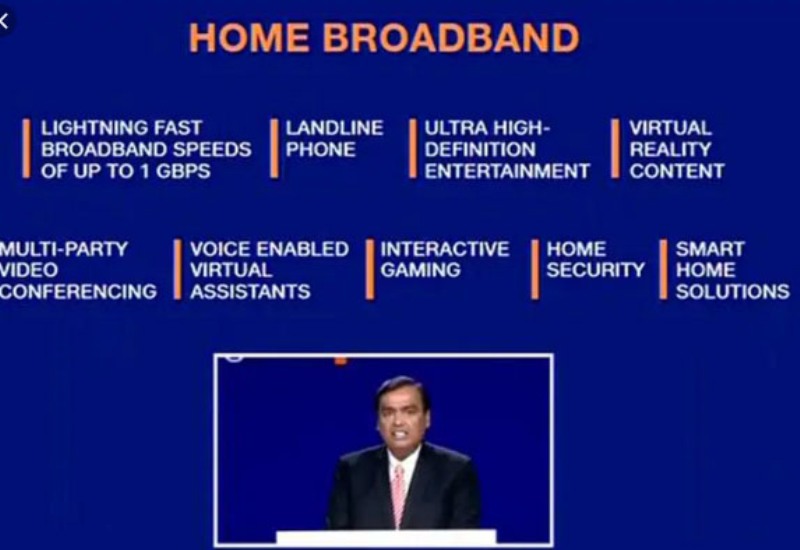 HOME BROADBAND

LIGHTNING FAST BROADBAND SPEEDS OF UP TO 1 GBPS

LANDLINE PHONE

ULTRA HIGH-DEFINITION ENTERTAINMENT

VIRTUAL REALITY CONTENT

MULTI-PARTY VIDEO CONFERENCING

VOICE ENABLED VIRTUAL ASSISTANTS

INTERACTIVE GAMING

HOME SECURITY

SMART HOME SOLUTIONS